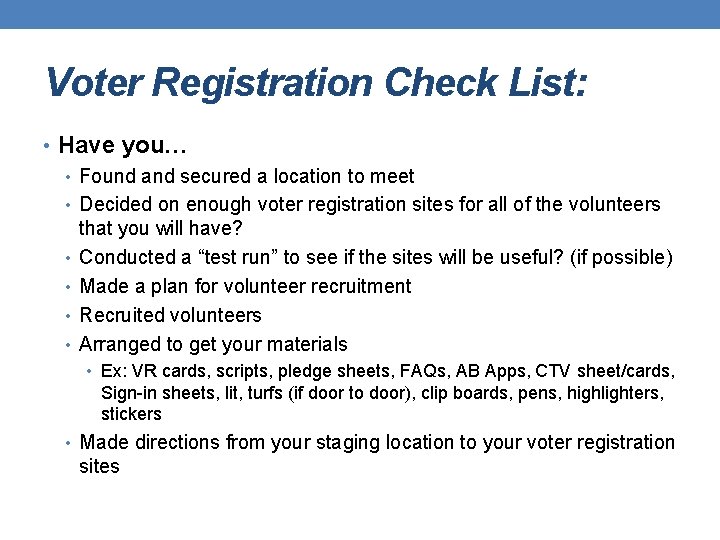 Voter Registration Check List:

• Have you…
• Found and secured a location to meet
• Decided on enough voter registration sites for all of the volunteers that you will have?
• Conducted a “test run” to see if the sites will be useful? (if possible)
• Made a plan for volunteer recruitment
• Recruited volunteers
• Arranged to get your materials
• Ex: VR cards, scripts, pledge sheets, FAQs, AB Apps, CTV sheet/cards, Sign-in sheets, lit, turfs (if door to door), clip boards, pens, highlighters, stickers
• Made directions from your staging location to your voter registration sites